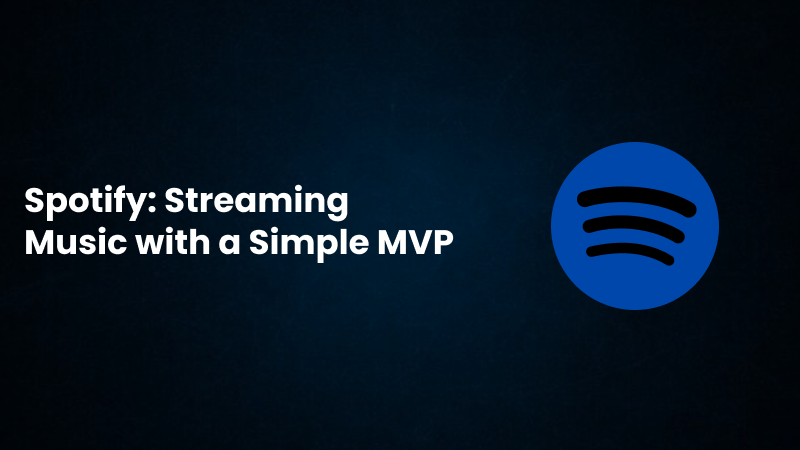 Spotify: Streaming Music with a Simple MVP